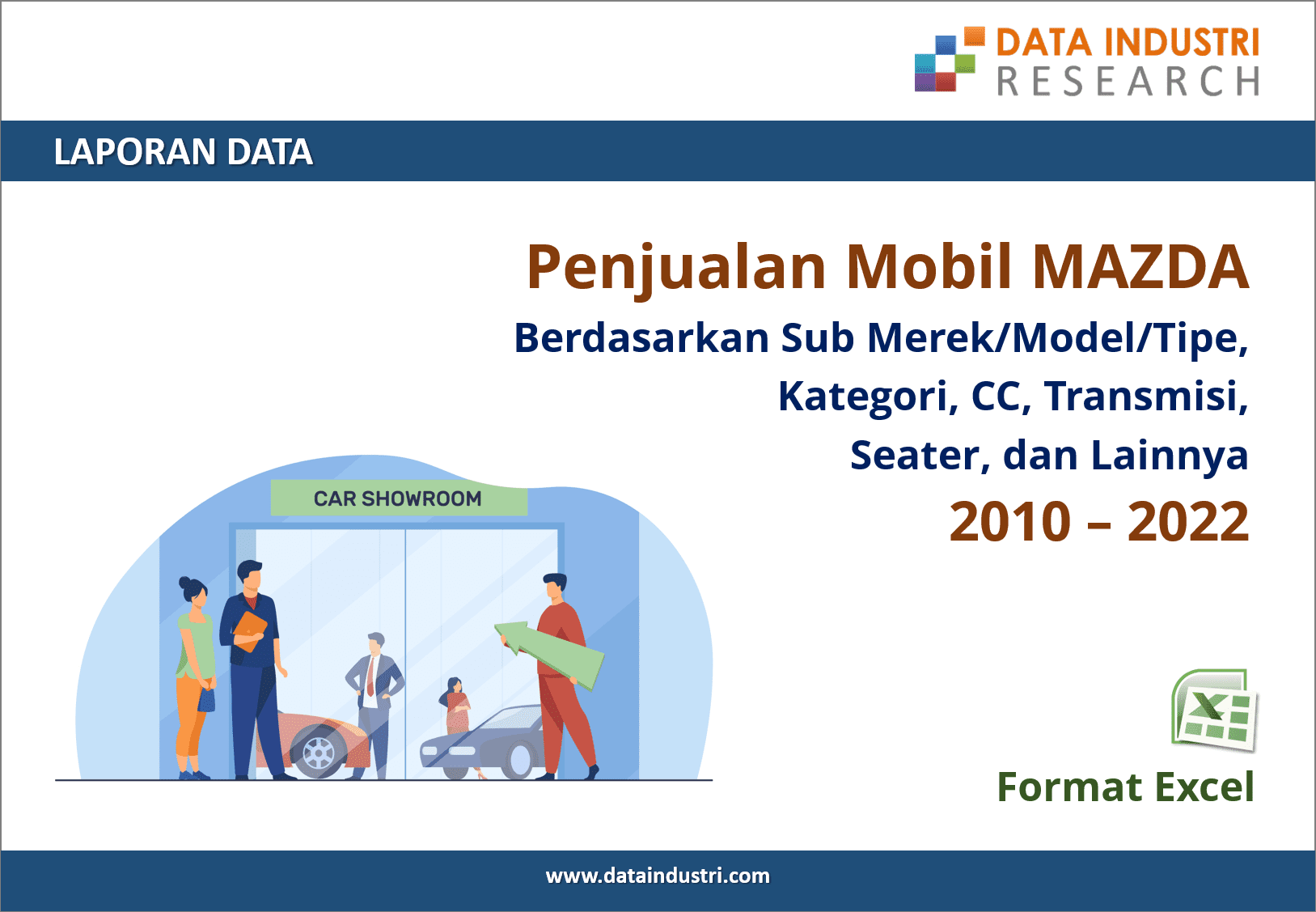 DATA INDUSTRI
RESEARCH

LAPORAN DATA

Penjualan Mobil MAZDA
Berdasarkan Sub Merek/Model/Tipe, Kategori, CC, Transmisi, Seater, dan Lainnya
2010 – 2022

CAR SHOWROOM

Format Excel

www.dataindustri.com